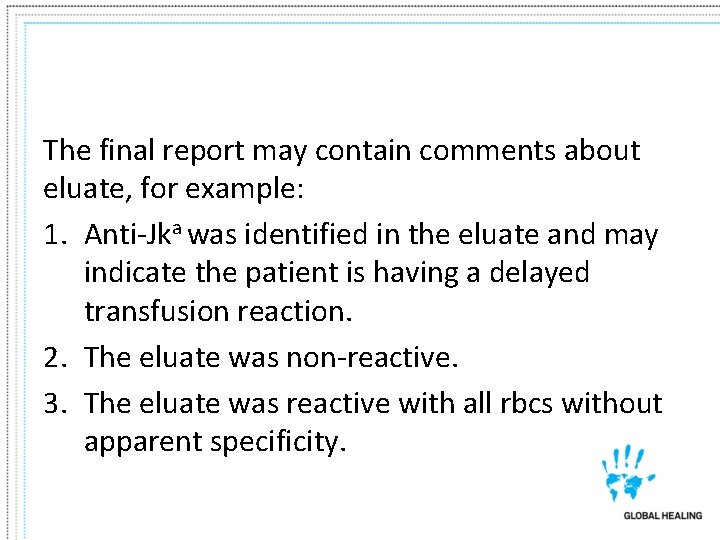 The final report may contain comments about eluate, for example:

1. Anti-Jk$^a$ was identified in the eluate and may indicate the patient is having a delayed transfusion reaction.
2. The eluate was non-reactive.
3. The eluate was reactive with all rbcs without apparent specificity.

GLOBAL HEALING